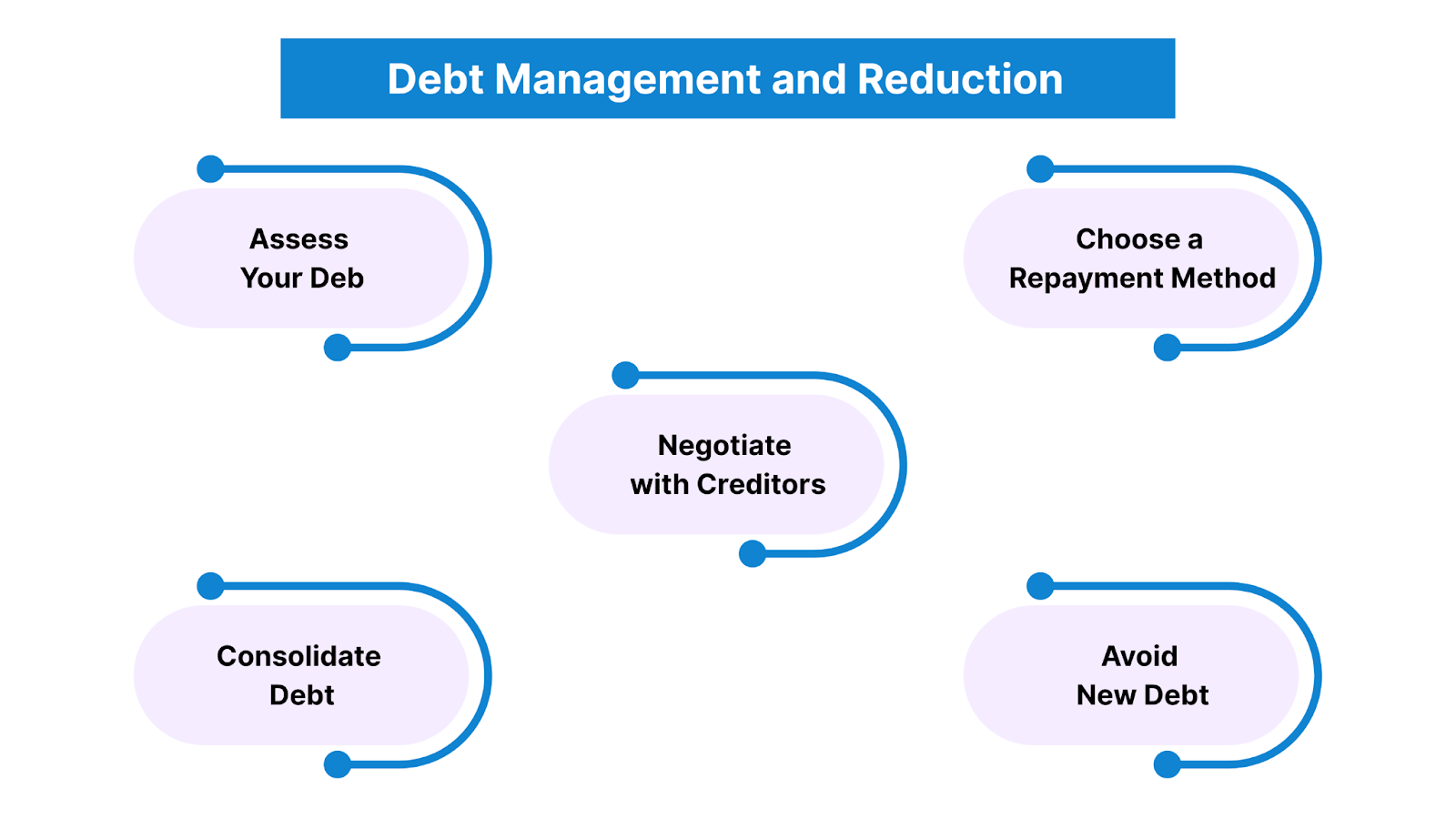 Debt Management and Reduction

Assess Your Deb

Choose a Repayment Method

Negotiate with Creditors

Consolidate Debt

Avoid New Debt